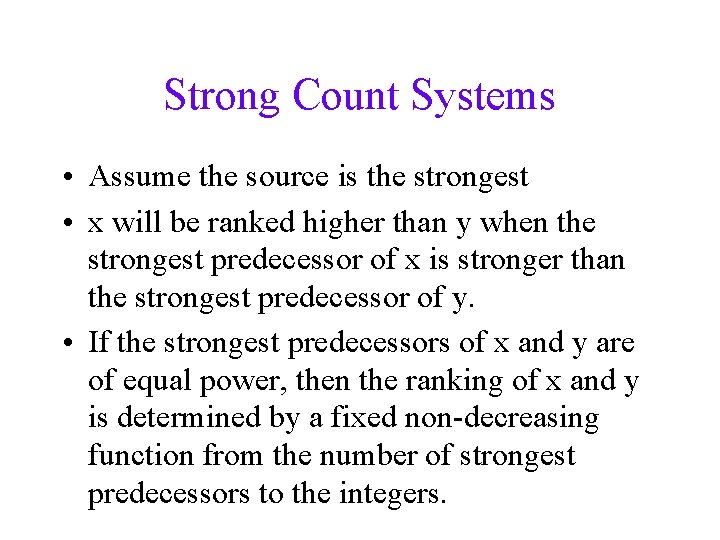 Strong Count Systems

• Assume the source is the strongest

• x will be ranked higher than y when the strongest predecessor of x is stronger than the strongest predecessor of y.

• If the strongest predecessors of x and y are of equal power, then the ranking of x and y is determined by a fixed non-decreasing function from the number of strongest predecessors to the integers.